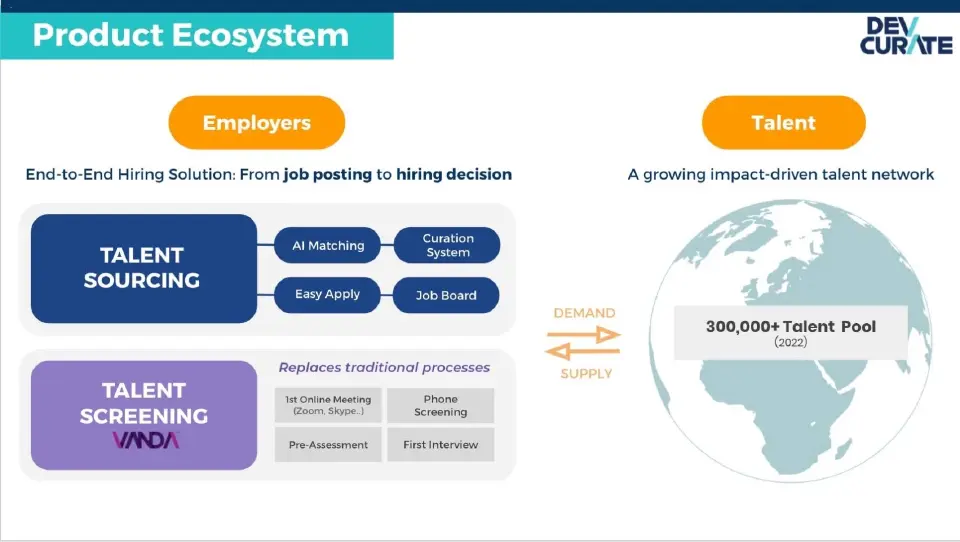 Product Ecosystem

DEV CURATE

Employers

End-to-End Hiring Solution: From job posting to hiring decision

TALENT SOURCING

AI Matching

Curation System

Easy Apply

Job Board

TALENT SCREENING

VANDA

Replaces traditional processes

1st Online Meeting (Zoom, Skype..)

Phone Screening

Pre-Assessment

First Interview

DEMAND

SUPPLY

Talent

A growing impact-driven talent network

300,000+ Talent Pool
(2022)